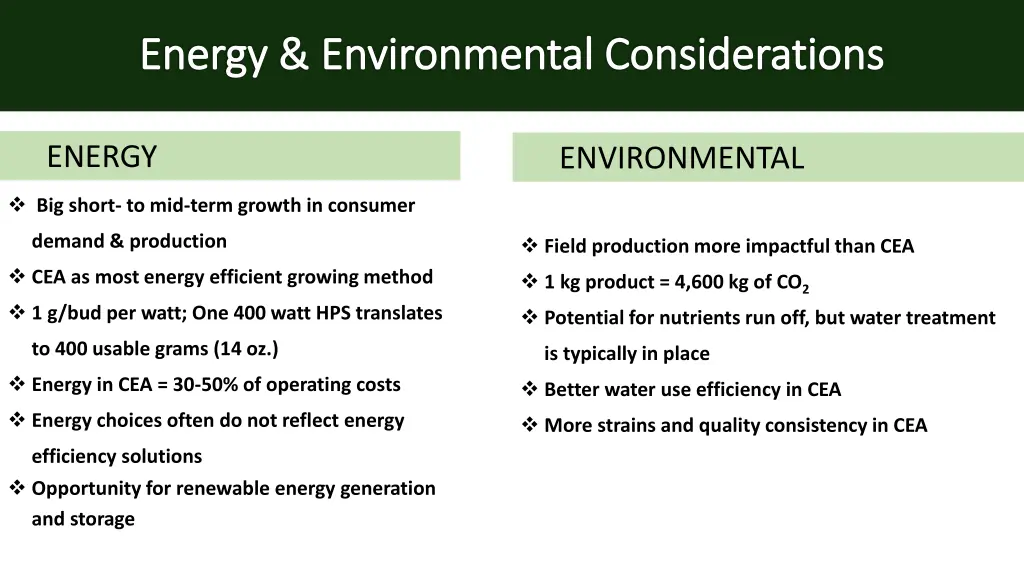 Energy & Environmental Considerations

ENERGY

❖ Big short- to mid-term growth in consumer demand & production
❖ CEA as most energy efficient growing method
❖ 1 g/bud per watt; One 400 watt HPS translates to 400 usable grams (14 oz.)
❖ Energy in CEA = 30-50% of operating costs
❖ Energy choices often do not reflect energy efficiency solutions
❖ Opportunity for renewable energy generation and storage

ENVIRONMENTAL

❖ Field production more impactful than CEA
❖ 1 kg product = 4,600 kg of $CO_2$
❖ Potential for nutrients run off, but water treatment is typically in place
❖ Better water use efficiency in CEA
❖ More strains and quality consistency in CEA